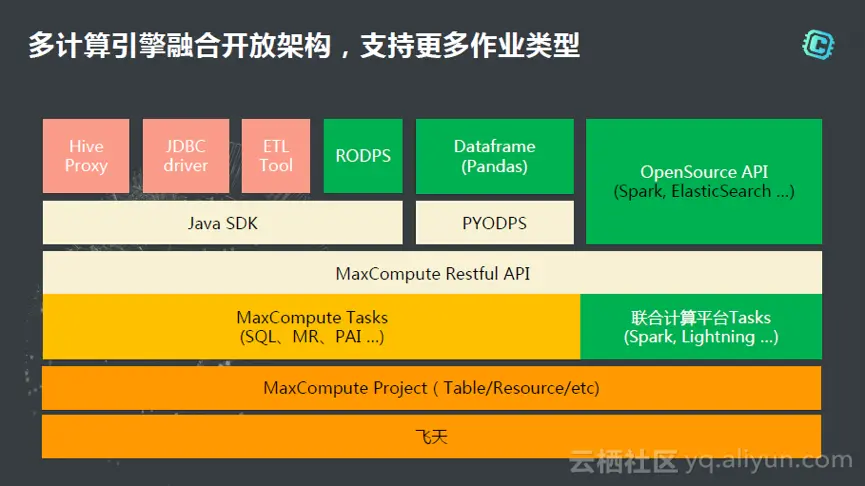 多计算引擎融合开放架构，支持更多作业类型

Hive Proxy

JDBC driver

ETL Tool

RODPS

Dataframe (Pandas)

OpenSource API (Spark, ElasticSearch ...)

Java SDK

PYODPS

MaxCompute Restful API

MaxCompute Tasks (SQL、MR、PAI ...)

联合计算平台Tasks (Spark, Lightning ...)

MaxCompute Project ( Table/Resource/etc)

飞天

云栖社区 yq.aliyun.com